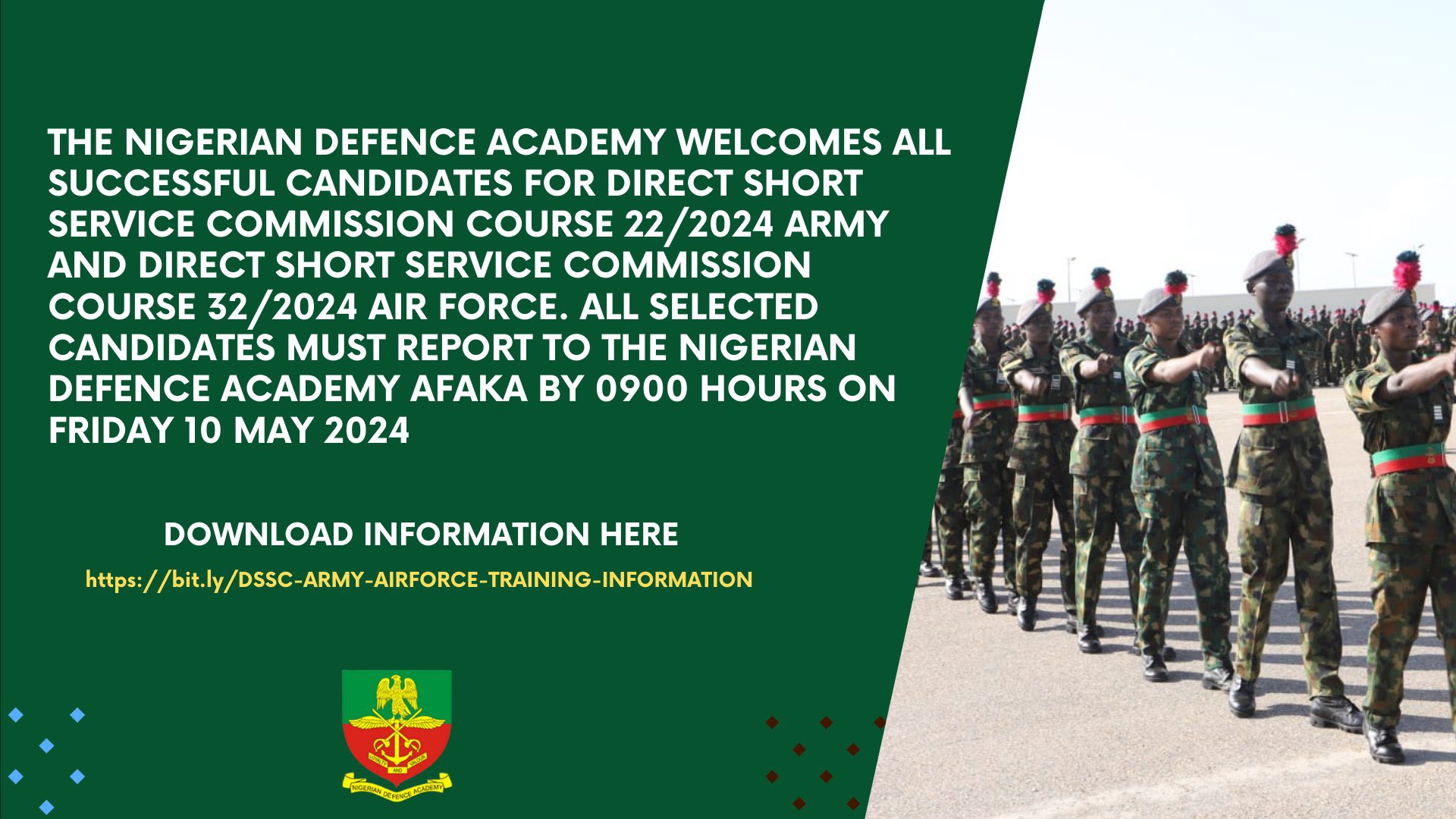 THE NIGERIAN DEFENCE ACADEMY WELCOMES ALL SUCCESSFUL CANDIDATES FOR DIRECT SHORT SERVICE COMMISSION COURSE 22/2024 ARMY AND DIRECT SHORT SERVICE COMMISSION COURSE 32/2024 AIR FORCE. ALL SELECTED CANDIDATES MUST REPORT TO THE NIGERIAN DEFENCE ACADEMY AFAKA BY 0900 HOURS ON FRIDAY 10 MAY 2024

DOWNLOAD INFORMATION HERE

https://bit.ly/DSSC-ARMY-AIRFORCE-TRAINING-INFORMATION

LOYALTY AND VALOUR

NIGERIAN DEFENCE ACADEMY